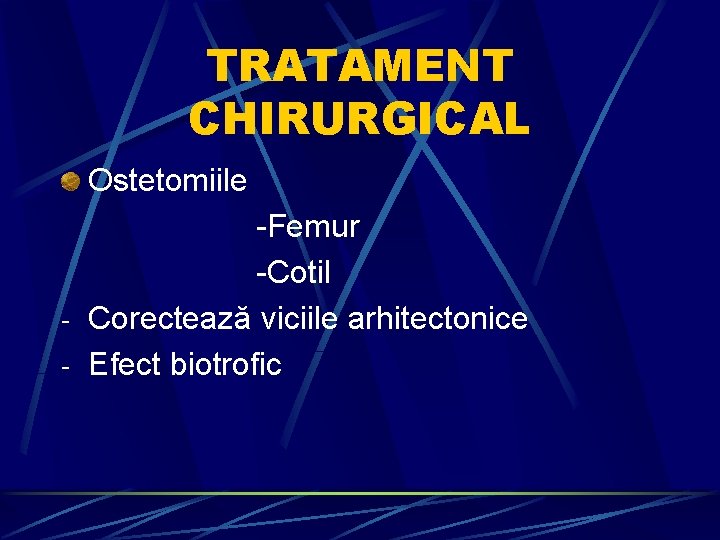 TRATAMENT CHIRURGICAL

• Ostetomiile

-Femur

-Cotil

- Corectează viciile arhitectonice
- Efect biotrofic